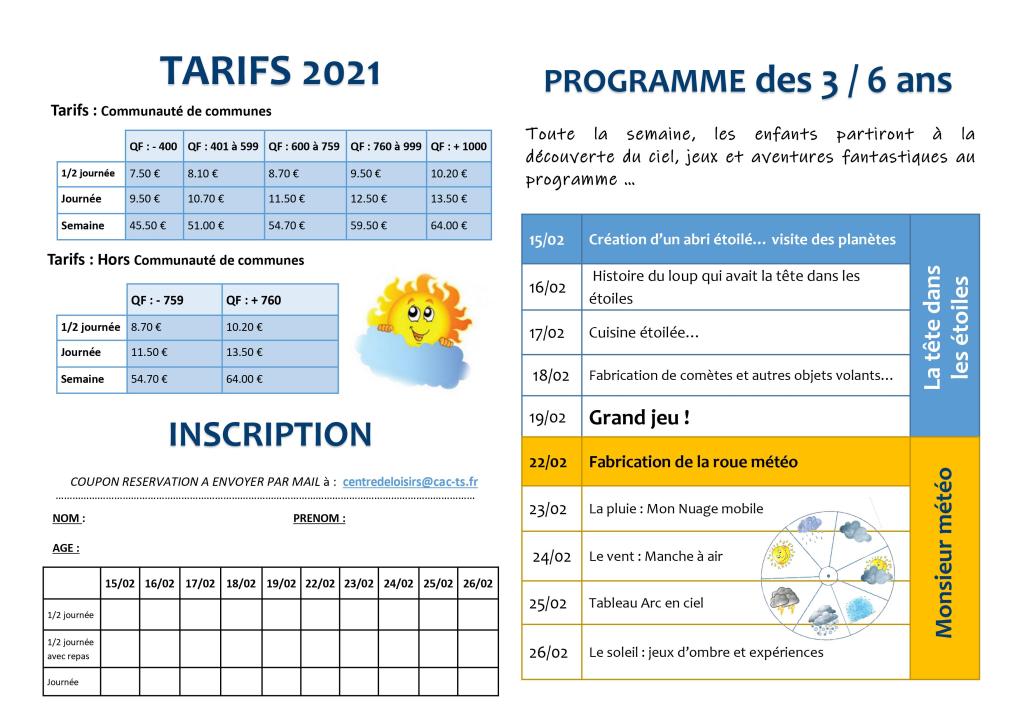 TARIFS 2021

Tarifs : Communauté de communes

| | QF : - 400 | QF : 401 à 599 | QF : 600 à 759 | QF : 760 à 999 | QF : + 1000 |
|---|---|---|---|---|---|
| 1/2 journée | 7.50 € | 8.10 € | 8.70 € | 9.50 € | 10.20 € |
| Journée | 9.50 € | 10.70 € | 11.50 € | 12.50 € | 13.50 € |
| Semaine | 45.50 € | 51.00 € | 54.70 € | 59.50 € | 64.00 € |

Tarifs : Hors Communauté de communes

| | QF : - 759 | QF : + 760 |
|---|---|---|
| 1/2 journée | 8.70 € | 10.20 € |
| Journée | 11.50 € | 13.50 € |
| Semaine | 54.70 € | 64.00 € |

INSCRIPTION

COUPON RESERVATION A ENVOYER PAR MAIL à : centredeloisirs@cac-ts.fr

NOM : PRENOM :

AGE :

| | 15/02 | 16/02 | 17/02 | 18/02 | 19/02 | 22/02 | 23/02 | 24/02 | 25/02 | 26/02 |
|---|---|---|---|---|---|---|---|---|---|---|
| 1/2 journée | | | | | | | | | | |
| 1/2 journée avec repas | | | | | | | | | | |
| Journée | | | | | | | | | | |

PROGRAMME des 3 / 6 ans

Toute la semaine, les enfants partiront à la découverte du ciel, jeux et aventures fantastiques au programme ...

| | | |
|---|---|---|
| 15/02 | Création d'un abri étoilé… visite des planètes | La tête dans les étoiles |
| 16/02 | Histoire du loup qui avait la tête dans les étoiles | |
| 17/02 | Cuisine étoilée… | |
| 18/02 | Fabrication de comètes et autres objets volants… | |
| 19/02 | Grand jeu ! | |
| 22/02 | Fabrication de la roue météo | Monsieur météo |
| 23/02 | La pluie : Mon Nuage mobile | |
| 24/02 | Le vent : Manche à air | |
| 25/02 | Tableau Arc en ciel | |
| 26/02 | Le soleil : jeux d'ombre et expériences | |